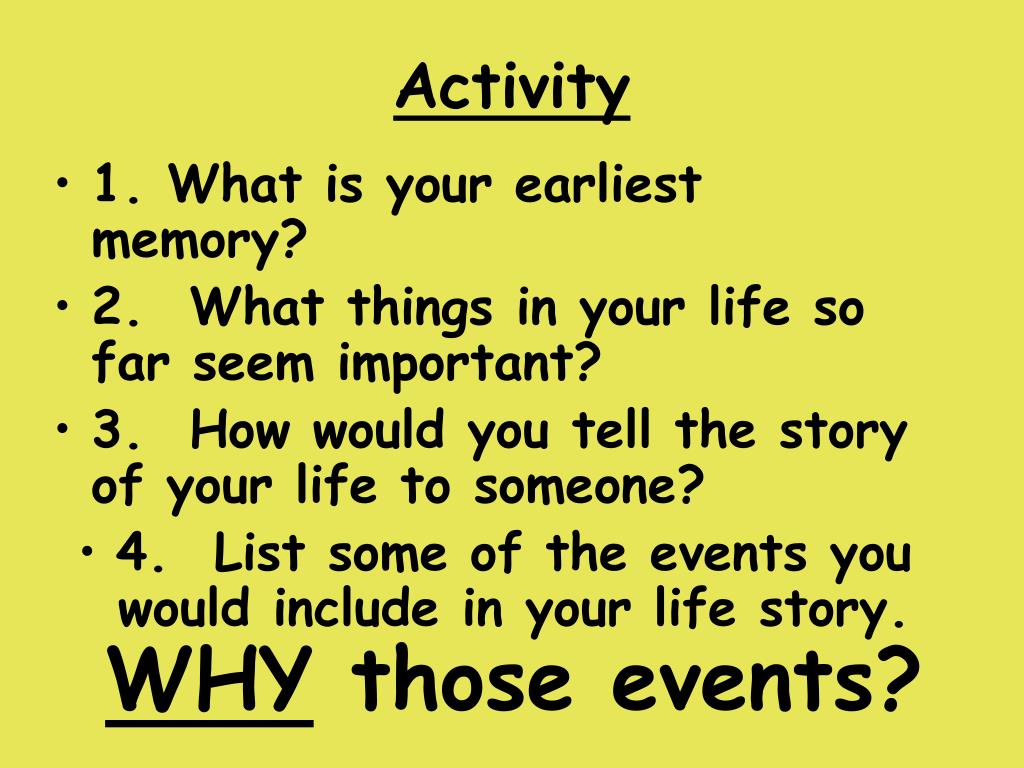 Activity

• 1. What is your earliest memory?

• 2. What things in your life so far seem important?

• 3. How would you tell the story of your life to someone?

• 4. List some of the events you would include in your life story. WHY those events?